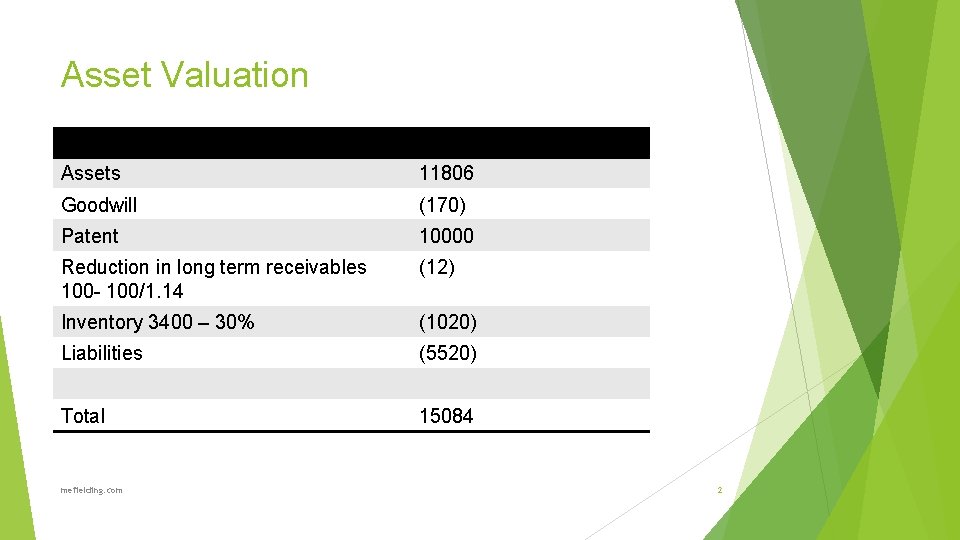 Asset Valuation

| | |
|---|---|
| Assets | 11806 |
| Goodwill | (170) |
| Patent | 10000 |
| Reduction in long term receivables 100- 100/1.14 | (12) |
| Inventory 3400 – 30% | (1020) |
| Liabilities | (5520) |
| | |
| Total | 15084 |

mefielding.com

2